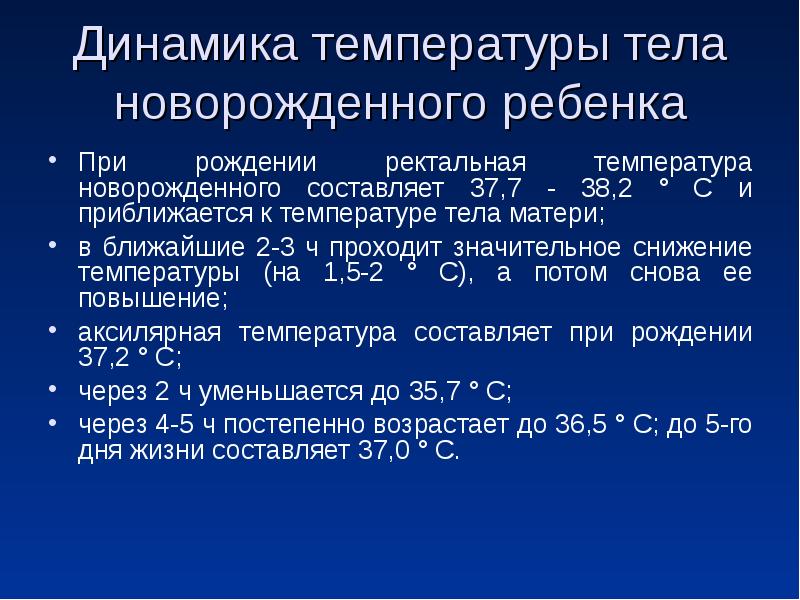 Динамика температуры тела новорожденного ребенка

• При рождении ректальная температура новорожденного составляет 37,7 - 38,2 ° С и приближается к температуре тела матери;
• в ближайшие 2-3 ч проходит значительное снижение температуры (на 1,5-2 ° С), а потом снова ее повышение;
• аксилярная температура составляет при рождении 37,2 ° С;
• через 2 ч уменьшается до 35,7 ° С;
• через 4-5 ч постепенно возрастает до 36,5 ° С; до 5-го дня жизни составляет 37,0 ° С.